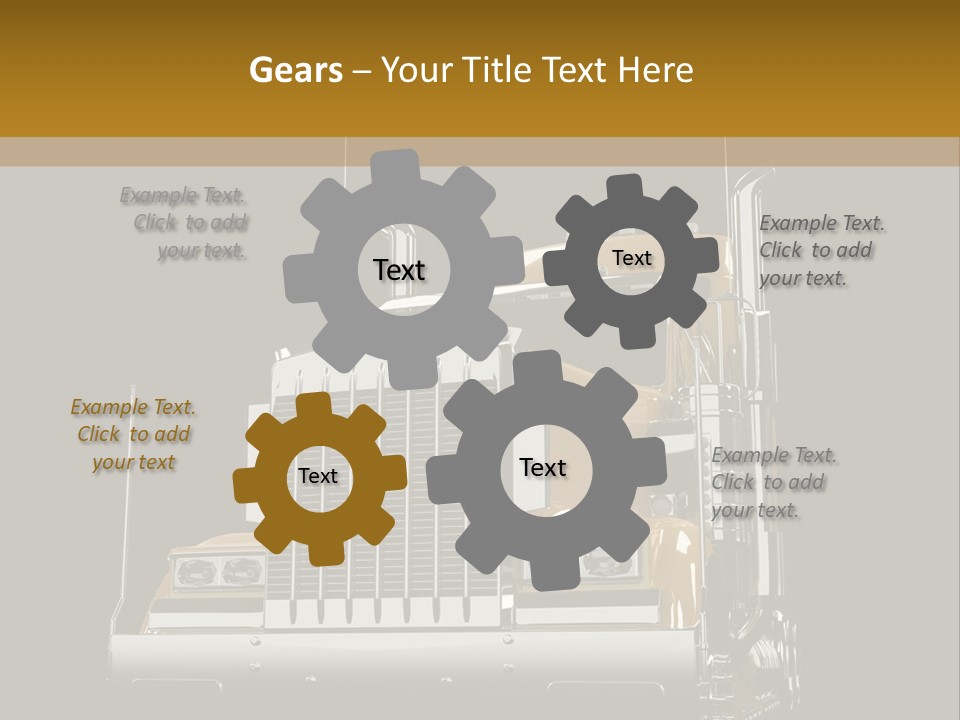 Gears – Your Title Text Here

Example Text. Click to add your text.

Text

Text

Example Text. Click to add your text.

Example Text. Click to add your text

Text

Text

Example Text. Click to add your text.